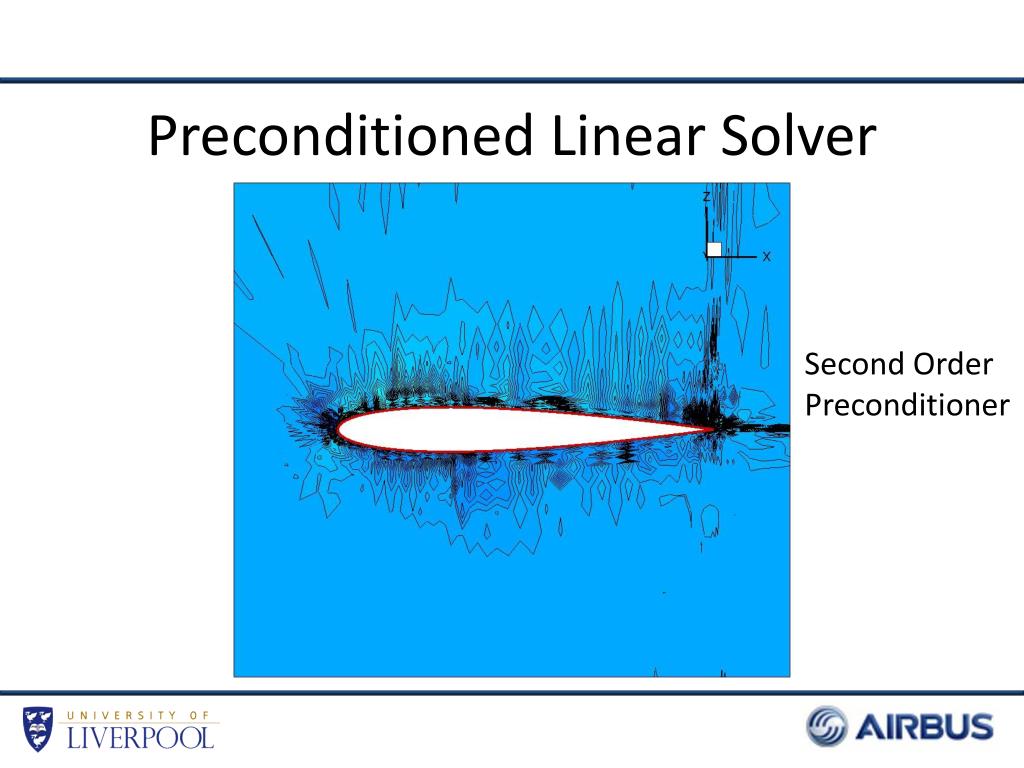 Preconditioned Linear Solver

Z

X

Second Order Preconditioner

UNIVERSITY OF LIVERPOOL

AIRBUS